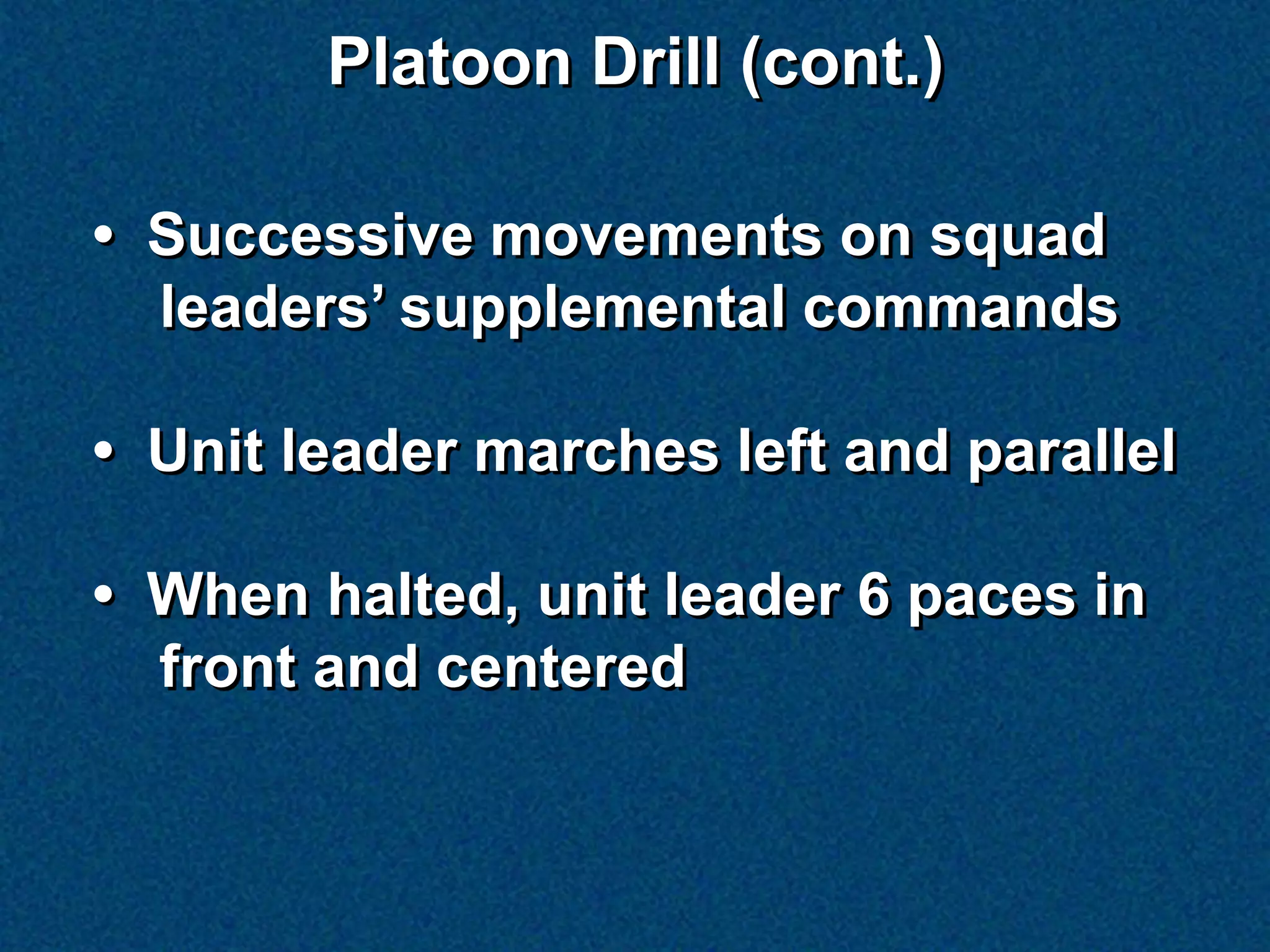 Platoon Drill (cont.)

• Successive movements on squad leaders’ supplemental commands

• Unit leader marches left and parallel

• When halted, unit leader 6 paces in front and centered